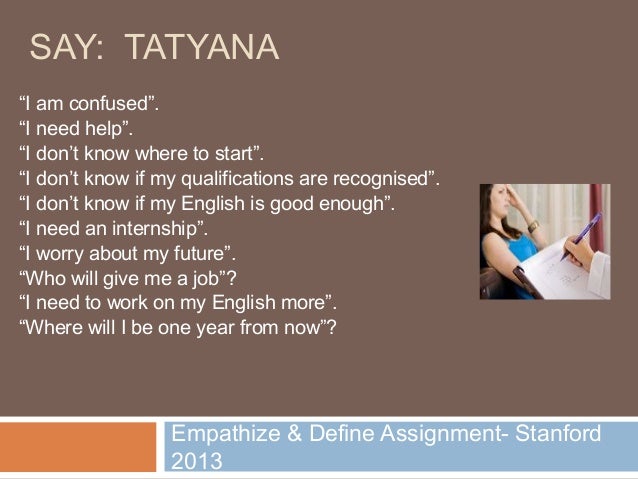 SAY: TATYANA

“I am confused”.
“I need help”.
“I don’t know where to start”.
“I don’t know if my qualifications are recognised”.
“I don’t know if my English is good enough”.
“I need an internship”.
“I worry about my future”.
“Who will give me a job”?
“I need to work on my English more”.
“Where will I be one year from now”?

Empathize & Define Assignment- Stanford 2013